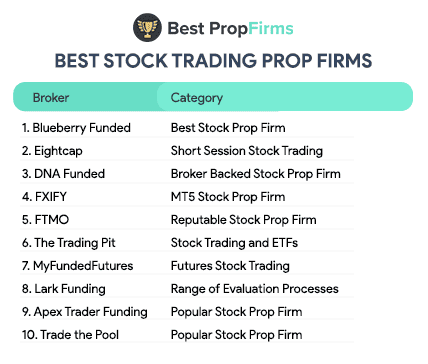 Best PropFirms

BEST STOCK TRADING PROP FIRMS

| Broker | Category |
|---|---|
| 1. Blueberry Funded | Best Stock Prop Firm |
| 2. Eightcap | Short Session Stock Trading |
| 3. DNA Funded | Broker Backed Stock Prop Firm |
| 4. FXIFY | MT5 Stock Prop Firm |
| 5. FTMO | Reputable Stock Prop Firm |
| 6. The Trading Pit | Stock Trading and ETFs |
| 7. MyFundedFutures | Futures Stock Trading |
| 8. Lark Funding | Range of Evaluation Processes |
| 9. Apex Trader Funding | Popular Stock Prop Firm |
| 10. Trade the Pool | Popular Stock Prop Firm |